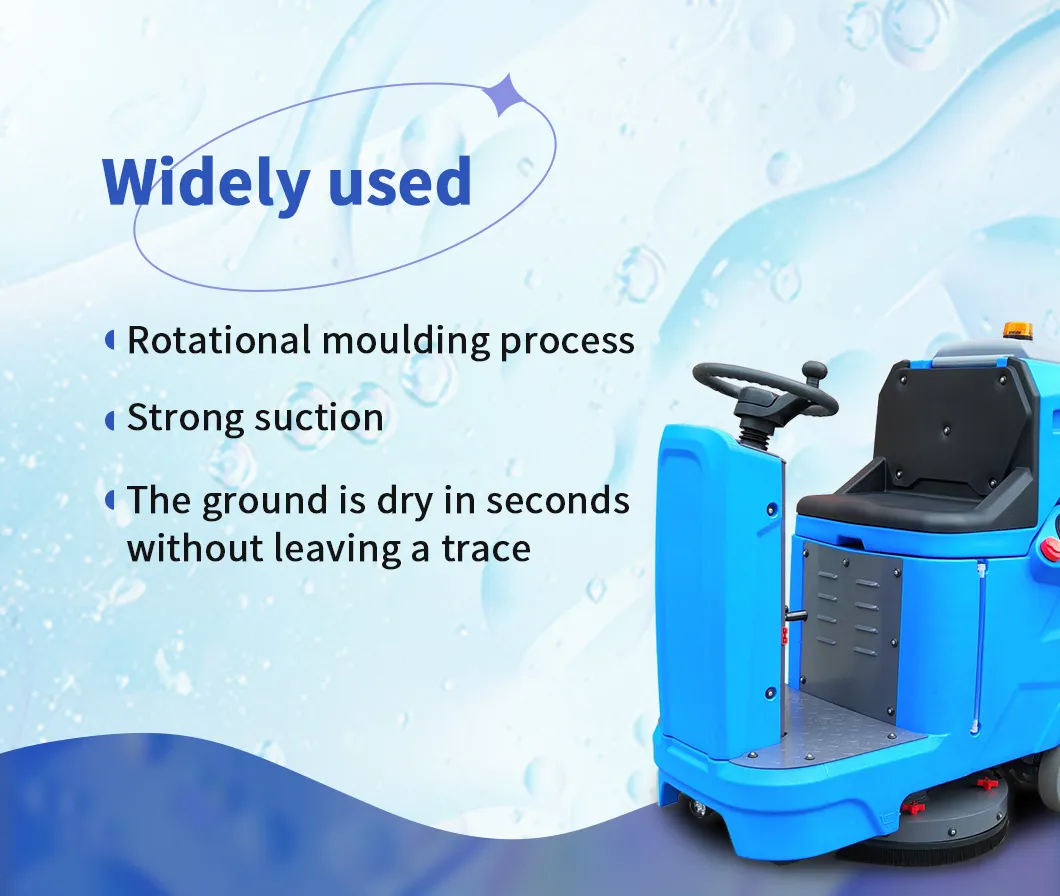 Widely used

Rotational moulding process

Strong suction

The ground is dry in seconds without leaving a trace